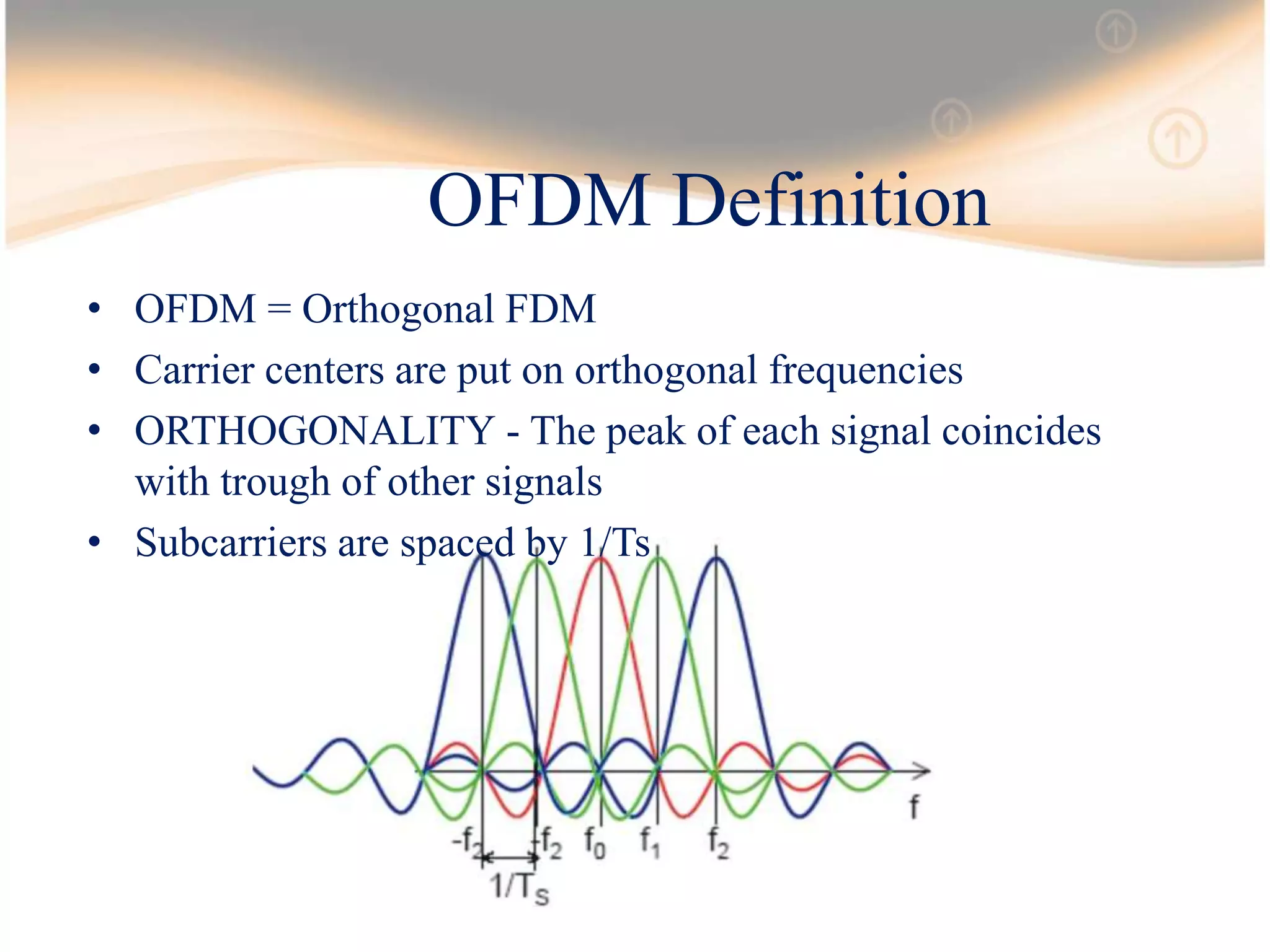 OFDM Definition

• OFDM = Orthogonal FDM
• Carrier centers are put on orthogonal frequencies
• ORTHOGONALITY - The peak of each signal coincides with trough of other signals
• Subcarriers are spaced by 1/Ts

f
$-f_2$ $-f_2$ $f_0$ $f_1$ $f_2$
$1/T_S$